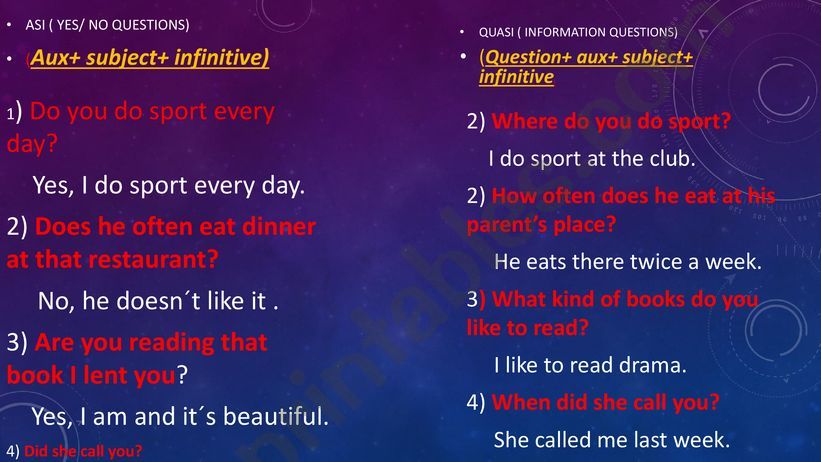 • ASI ( YES/ NO QUESTIONS)

• (Aux+ subject+ infinitive)

1) Do you do sport every day?

Yes, I do sport every day.

2) Does he often eat dinner at that restaurant?

No, he doesn´t like it .

3) Are you reading that book I lent you?

Yes, I am and it´s beautiful.

4) Did she call you?

• QUASI ( INFORMATION QUESTIONS)

• (Question+ aux+ subject+ infinitive

2) Where do you do sport?

I do sport at the club.

2) How often does he eat at his parent's place?

He eats there twice a week.

3) What kind of books do you like to read?

I like to read drama.

4) When did she call you?

She called me last week.